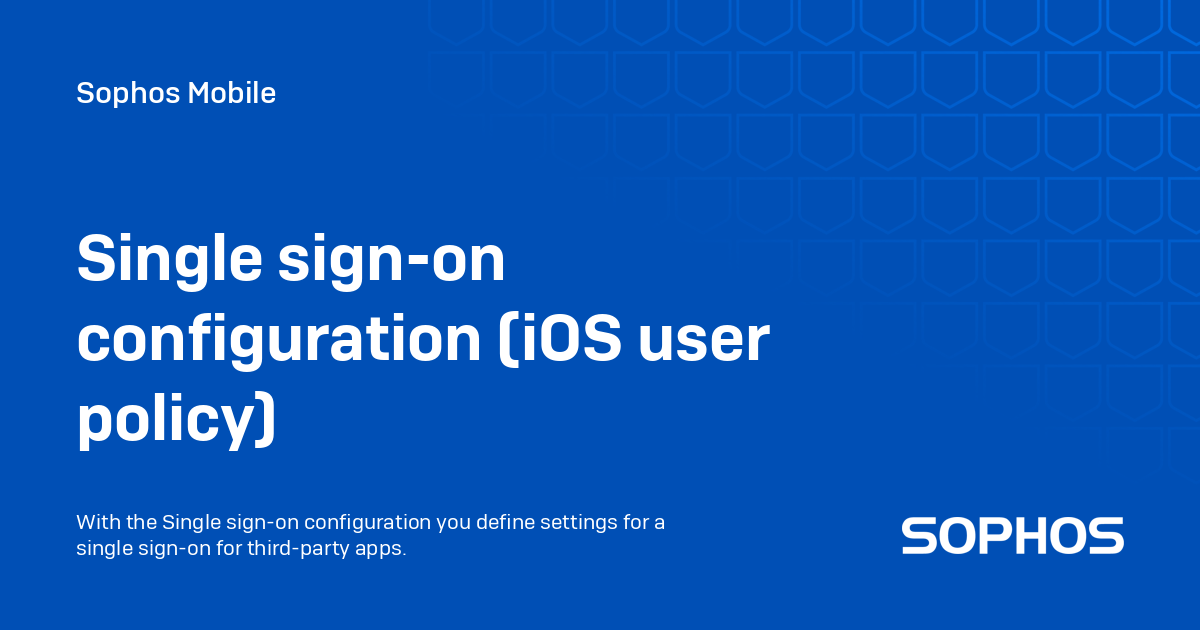 Sophos Mobile

Single sign-on configuration (iOS user policy)

With the Single sign-on configuration you define settings for a single sign-on for third-party apps.

SOPHOS